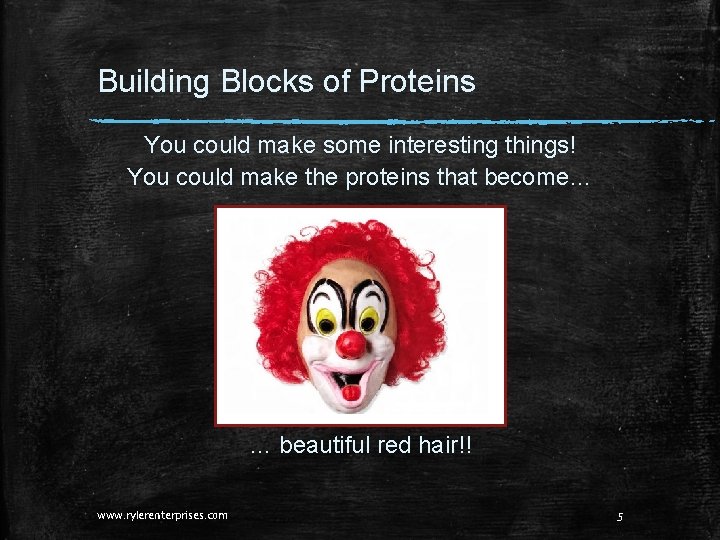 Building Blocks of Proteins

You could make some interesting things!
You could make the proteins that become…

… beautiful red hair!!

www.rylerenterprises.com

5